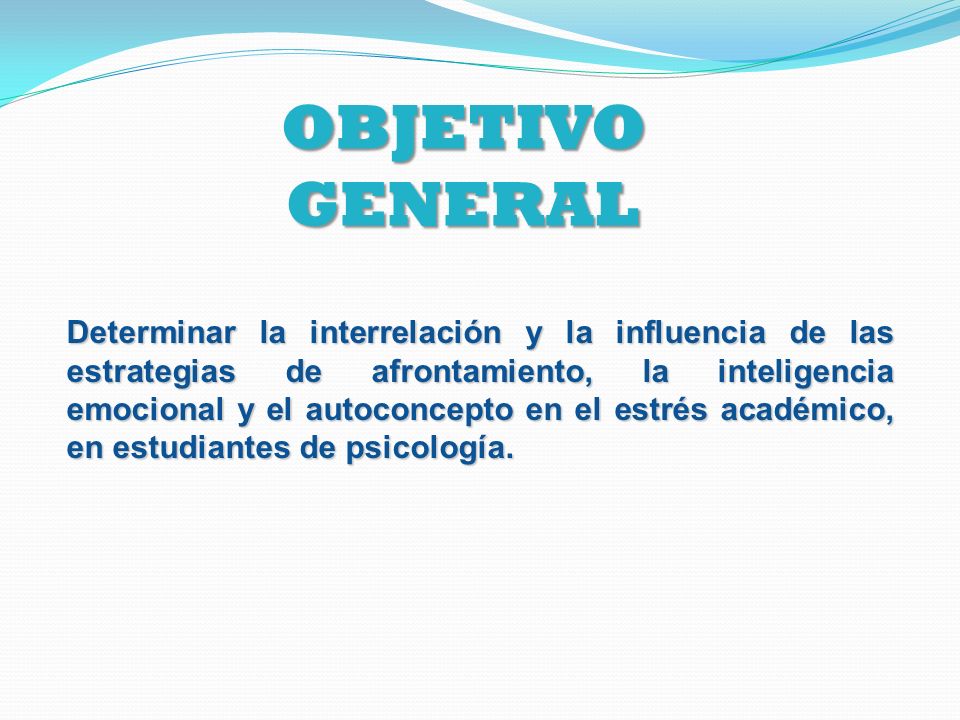 OBJETIVO GENERAL

Determinar la interrelación y la influencia de las estrategias de afrontamiento, la inteligencia emocional y el autoconcepto en el estrés académico, en estudiantes de psicología.